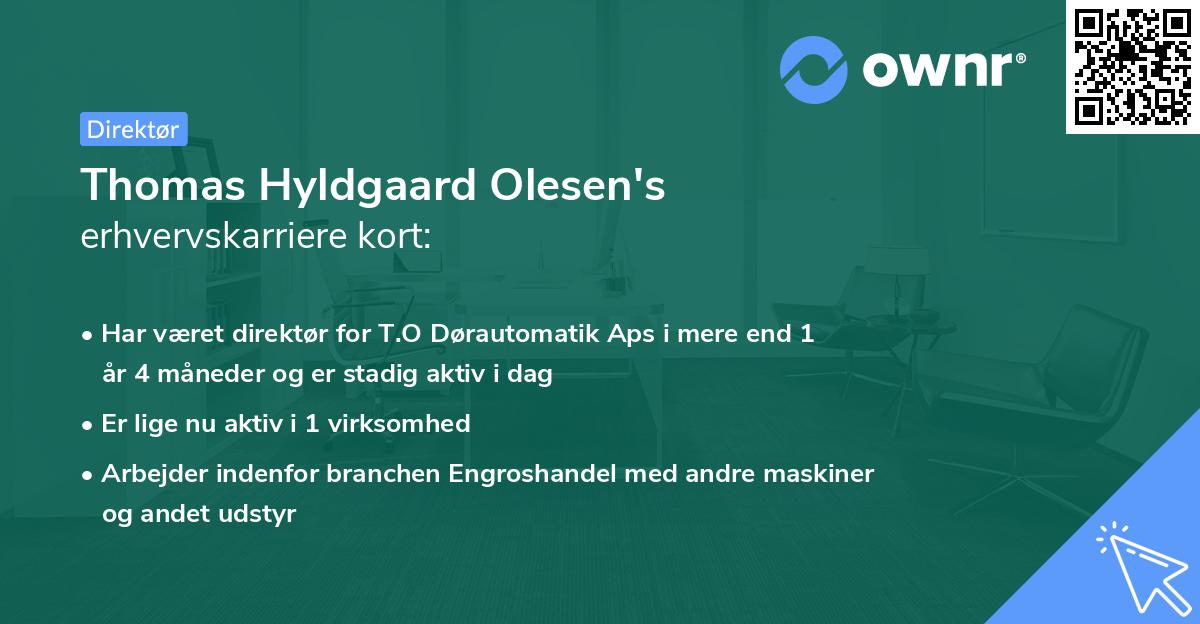 ownr®

Direktør

Thomas Hyldgaard Olesen's
erhvervskarriere kort:

• Har været direktør for T.O Dørautomatik Aps i mere end 1 år 4 måneder og er stadig aktiv i dag

• Er lige nu aktiv i 1 virksomhed

• Arbejder indenfor branchen Engroshandel med andre maskiner og andet udstyr